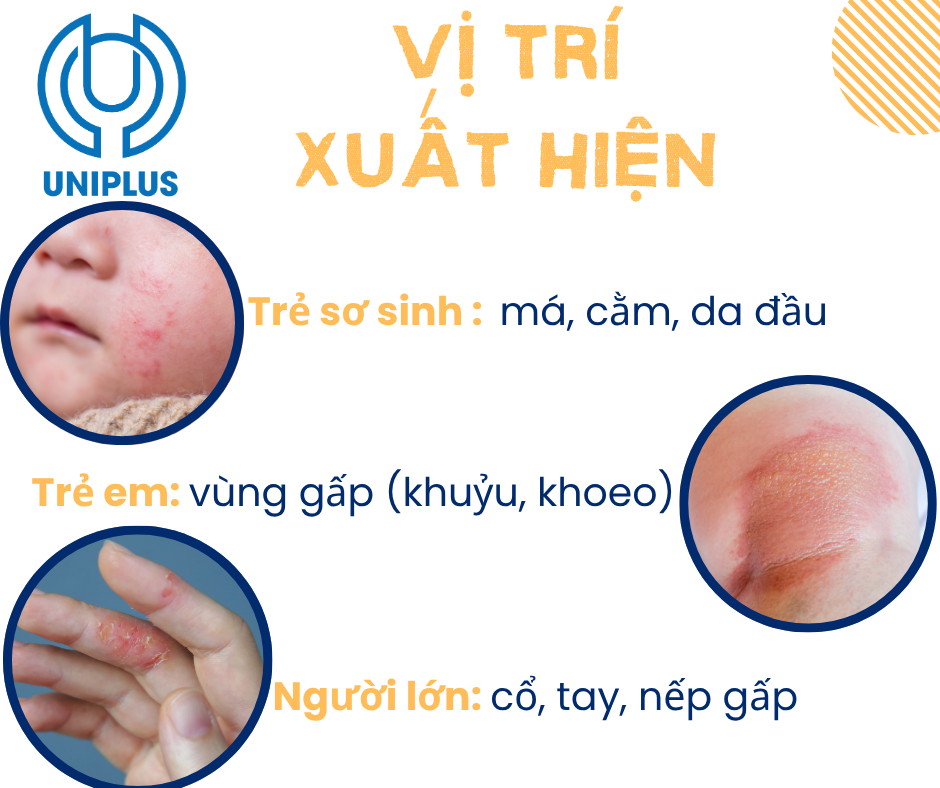 UNIPLUS

VỊ TRÍ XUẤT HIỆN

Trẻ sơ sinh : má, cằm, da đầu

Trẻ em: vùng gấp (khuỷu, khoeo)

Người lớn: cổ, tay, nếp gấp